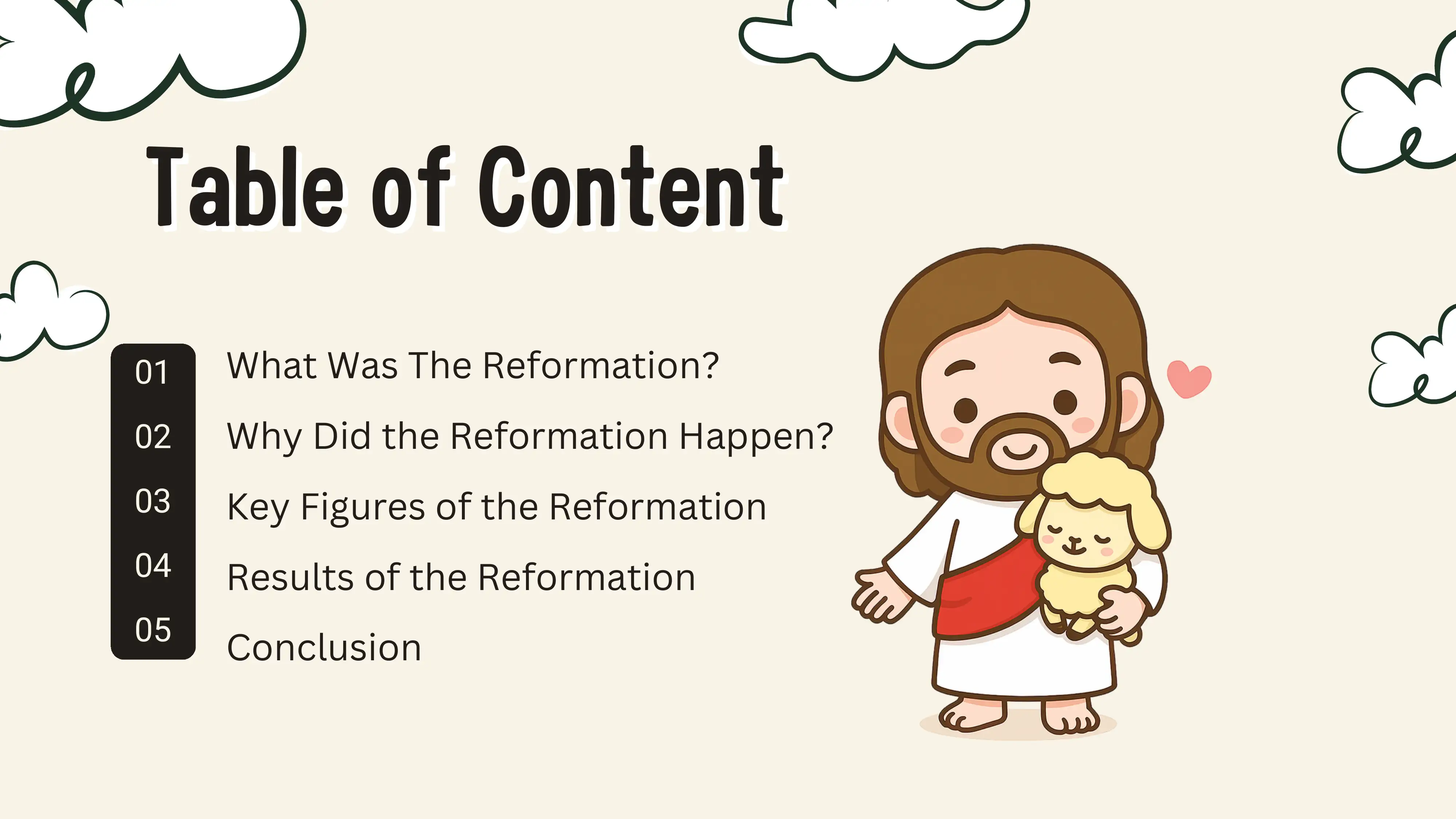 Table of Content

01 What Was The Reformation?

02 Why Did the Reformation Happen?

03 Key Figures of the Reformation

04 Results of the Reformation

05 Conclusion